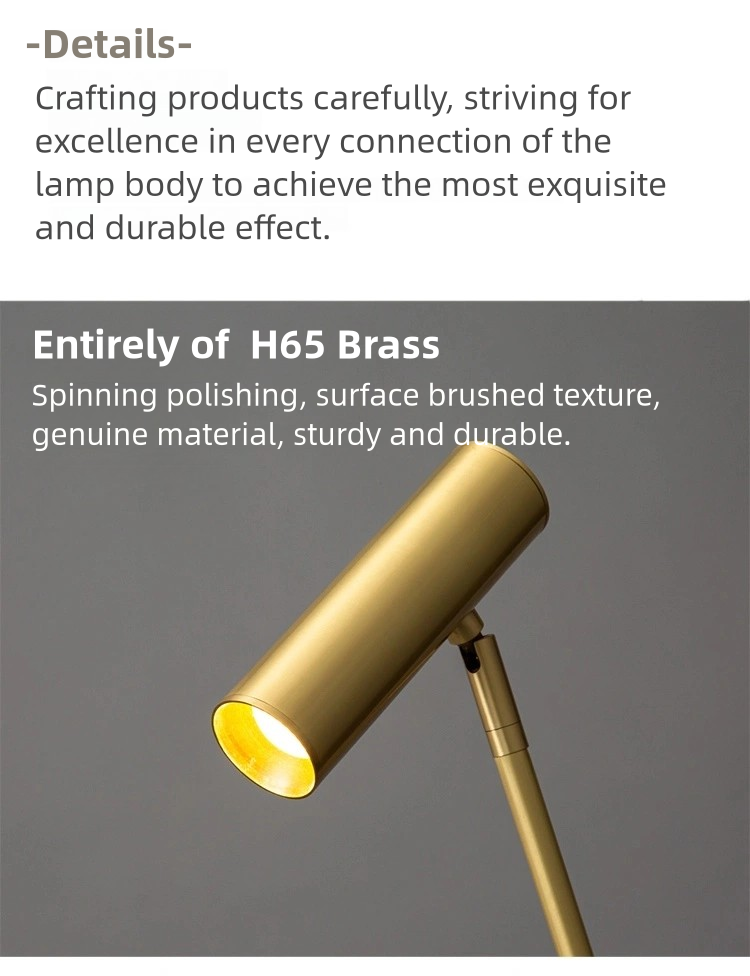 -Details-

Crafting products carefully, striving for excellence in every connection of the lamp body to achieve the most exquisite and durable effect.

Entirely of H65 Brass

Spinning polishing, surface brushed texture, genuine material, sturdy and durable.